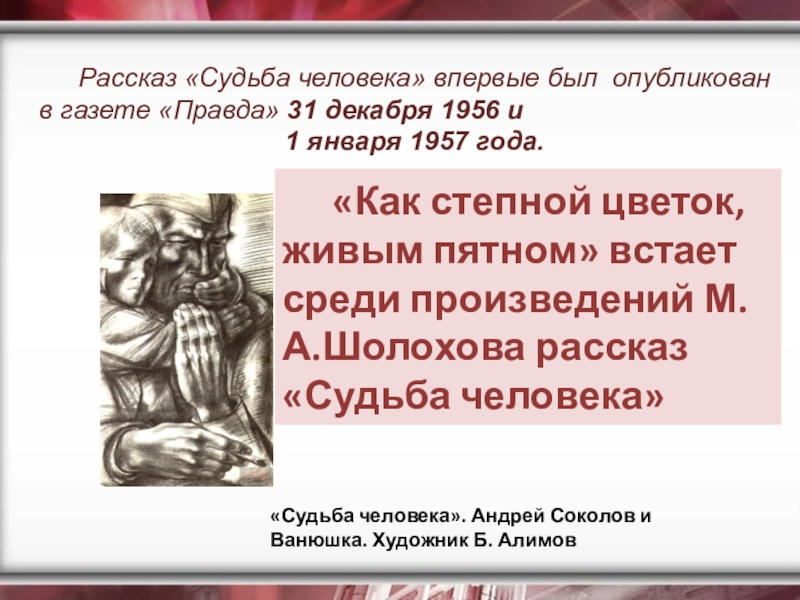 Рассказ «Судьба человека» впервые был опубликован в газете «Правда» 31 декабря 1956 и 1 января 1957 года.

«Как степной цветок, живым пятном» встает среди произведений М. А.Шолохова рассказ «Судьба человека»

«Судьба человека». Андрей Соколов и Ванюшка. Художник Б. Алимов